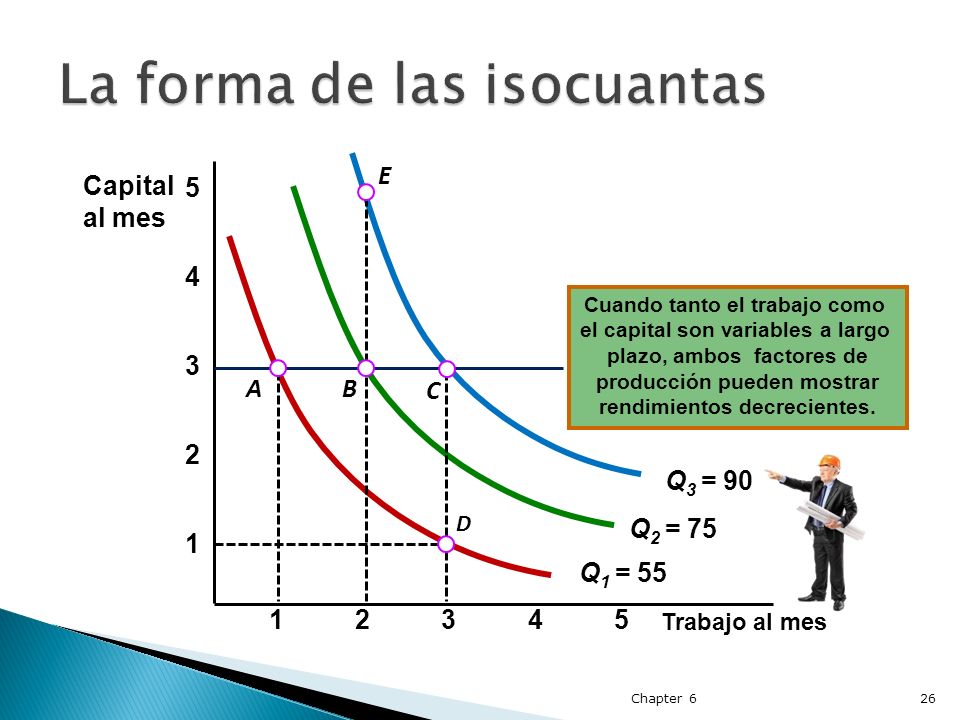 La forma de las isocuantas

Capital al mes

5

4

3

2

1

E

A

B

C

D

Cuando tanto el trabajo como el capital son variables a largo plazo, ambos factores de producción pueden mostrar rendimientos decrecientes.

$Q_3 = 90$

$Q_2 = 75$

$Q_1 = 55$

1 2 3 4 5

Trabajo al mes

Chapter 6

26